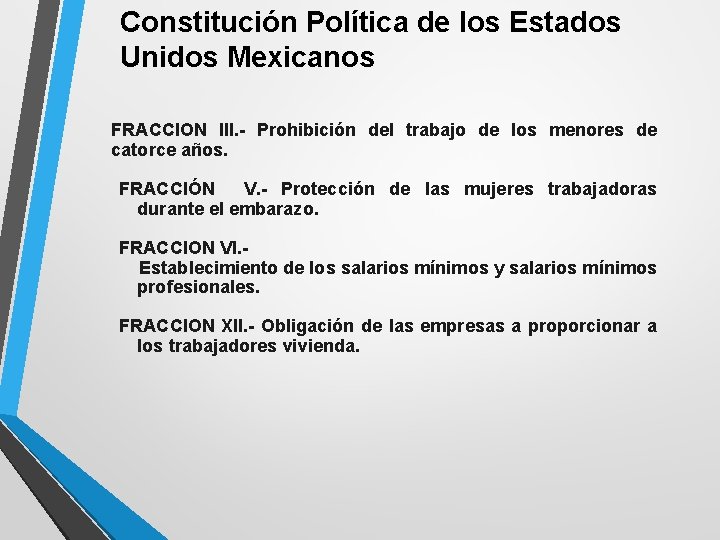 Constitución Política de los Estados Unidos Mexicanos

FRACCION III.- Prohibición del trabajo de los menores de catorce años.

FRACCIÓN V.- Protección de las mujeres trabajadoras durante el embarazo.

FRACCION VI.-
Establecimiento de los salarios mínimos y salarios mínimos profesionales.

FRACCION XII.- Obligación de las empresas a proporcionar a los trabajadores vivienda.